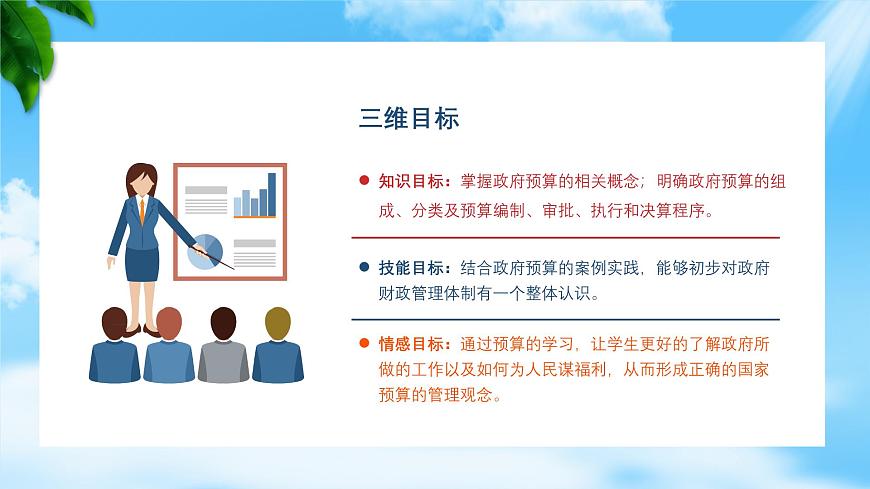 三维目标

知识目标：掌握政府预算的相关概念；明确政府预算的组成、分类及预算编制、审批、执行和决算程序。

技能目标：结合政府预算的案例实践，能够初步对政府财政管理体制有一个整体认识。

情感目标：通过预算的学习，让学生更好的了解政府所做的工作以及如何为人民谋福利，从而形成正确的国家预算的管理观念。